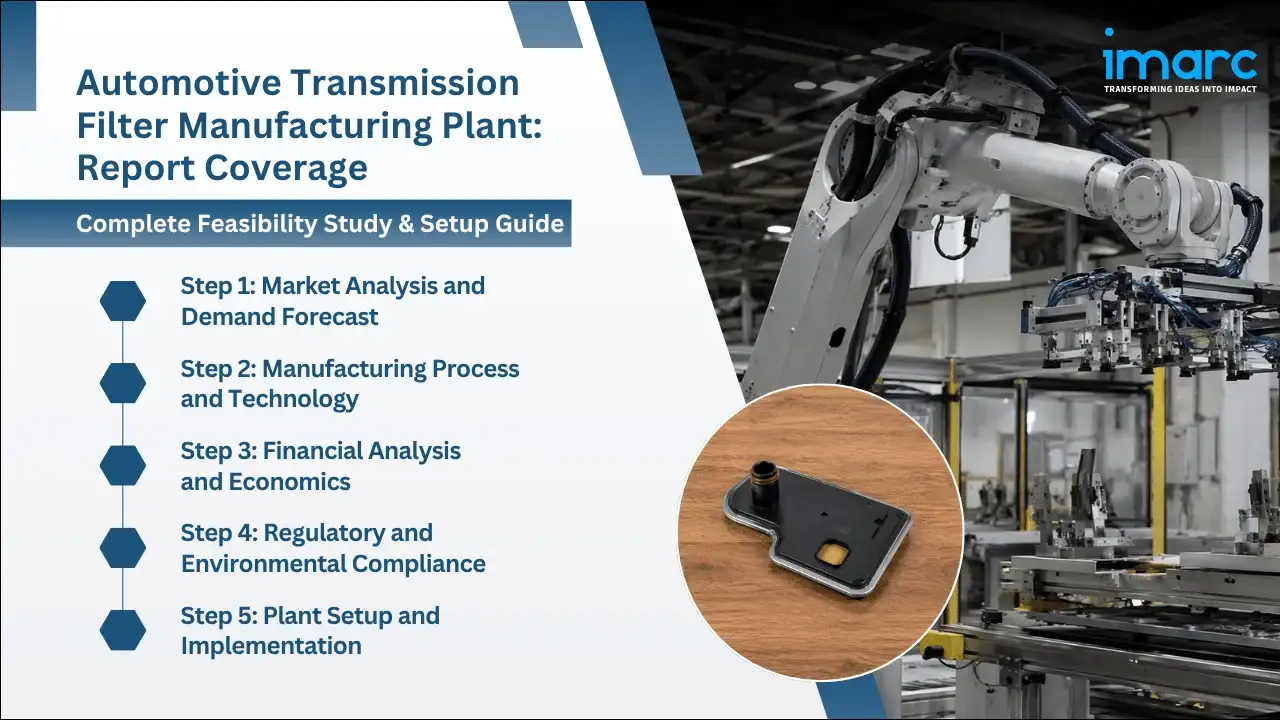 Automotive Transmission Filter Manufacturing Plant: Report Coverage

Complete Feasibility Study & Setup Guide

Step 1: Market Analysis and Demand Forecast

Step 2: Manufacturing Process and Technology

Step 3: Financial Analysis and Economics

Step 4: Regulatory and Environmental Compliance

Step 5: Plant Setup and Implementation

imarc
TRANSFORMING IDEAS INTO IMPACT